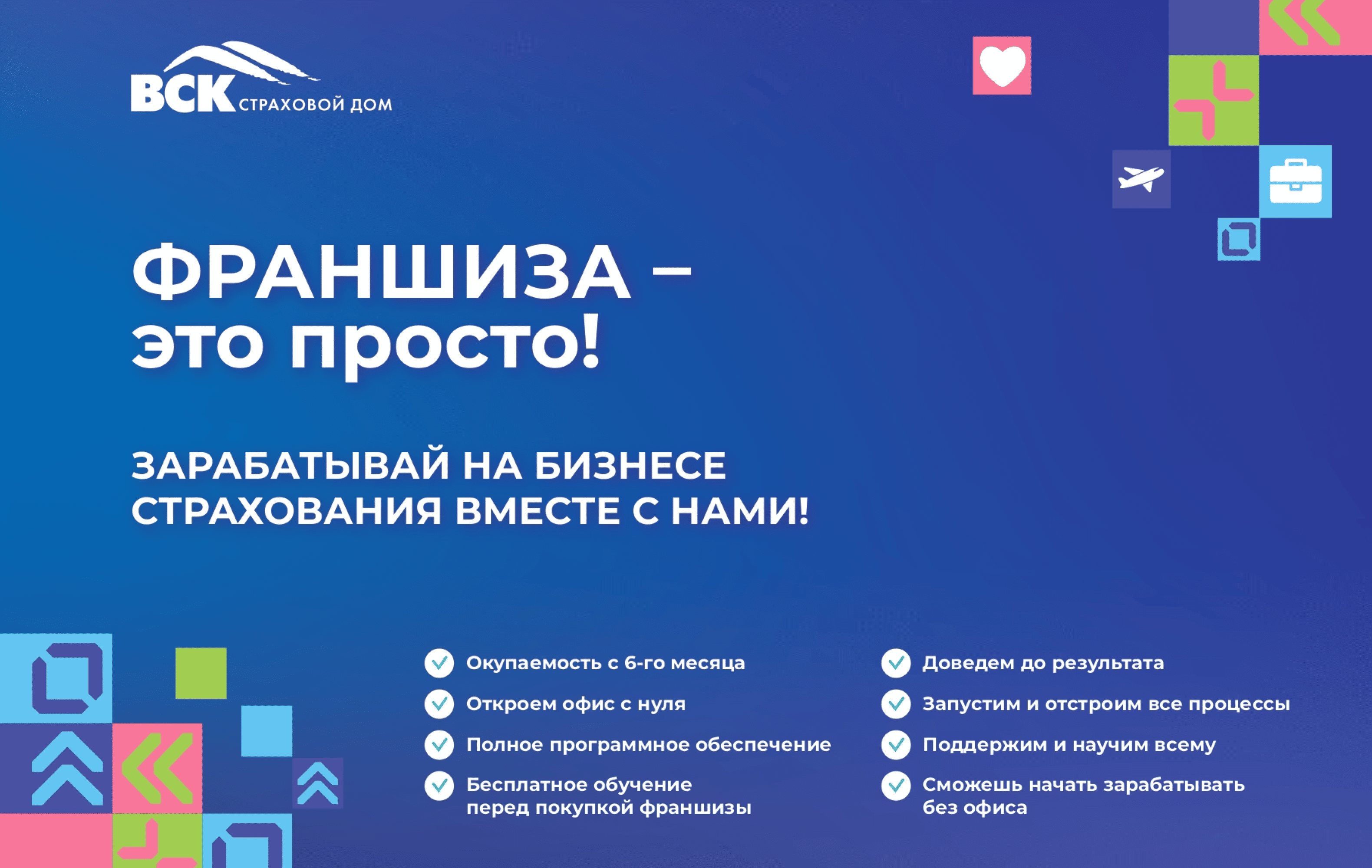 ВСК СТРАХОВОЙ ДОМ

ФРАНШИЗА – это просто!

ЗАРАБАТЫВАЙ НА БИЗНЕСЕ СТРАХОВАНИЯ ВМЕСТЕ С НАМИ!

Окупаемость с 6-го месяца
Откроем офис с нуля
Полное программное обеспечение
Бесплатное обучение перед покупкой франшизы

Доведем до результата
Запустим и отстроим все процессы
Поддержим и научим всему
Сможешь начать зарабатывать без офиса